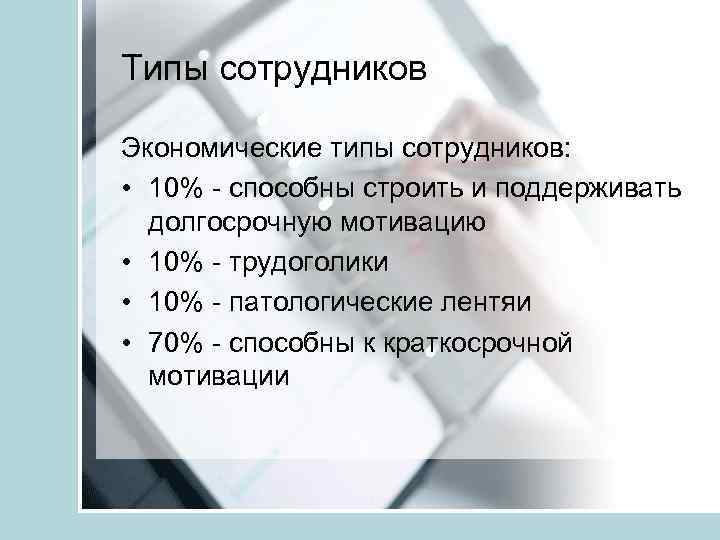 Типы сотрудников

Экономические типы сотрудников:
• 10% - способны строить и поддерживать долгосрочную мотивацию
• 10% - трудоголики
• 10% - патологические лентяи
• 70% - способны к краткосрочной мотивации